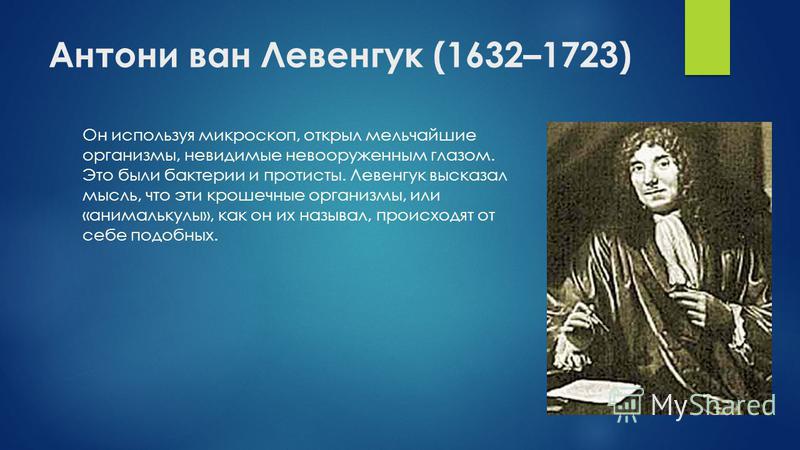 Антони ван Левенгук (1632–1723)

Он используя микроскоп, открыл мельчайшие организмы, невидимые невооруженным глазом. Это были бактерии и протисты. Левенгук высказал мысль, что эти крошечные организмы, или «анималькулы», как он их называл, происходят от себе подобных.

MyShared